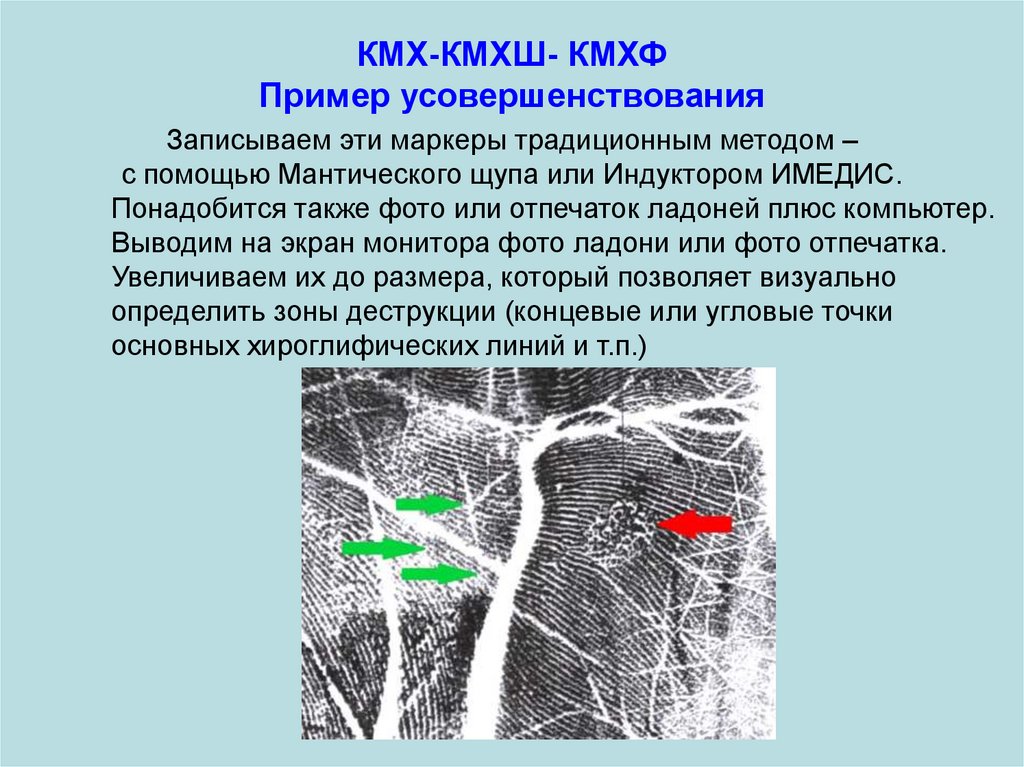 КМХ-КМХШ- КМХФ
Пример усовершенствования

Записываем эти маркеры традиционным методом – с помощью Мантического щупа или Индуктором ИМЕДИС. Понадобится также фото или отпечаток ладоней плюс компьютер. Выводим на экран монитора фото ладони или фото отпечатка. Увеличиваем их до размера, который позволяет визуально определить зоны деструкции (концевые или угловые точки основных хироглифических линий и т.п.)